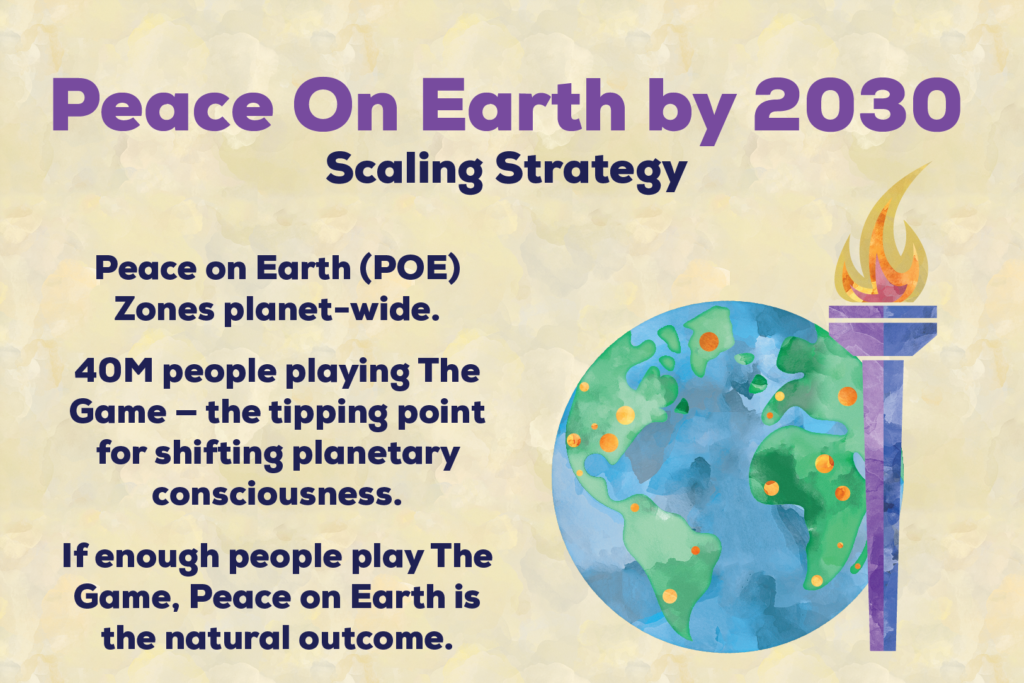 Peace On Earth by 2030
Scaling Strategy

Peace on Earth (POE) Zones planet-wide.

40M people playing The Game – the tipping point for shifting planetary consciousness.

If enough people play The Game, Peace on Earth is the natural outcome.